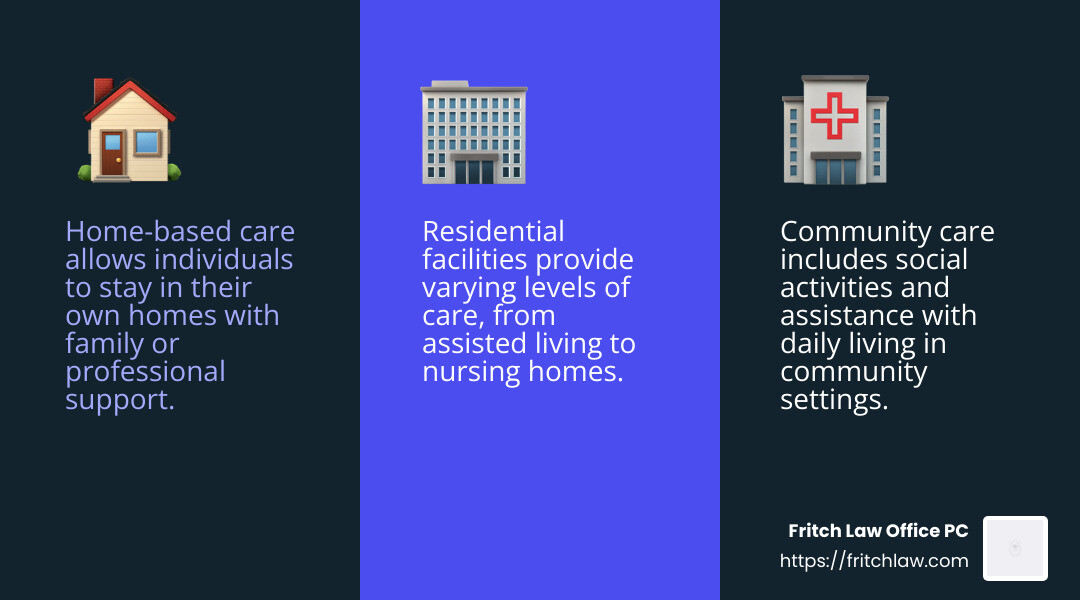 Home-based care allows individuals to stay in their own homes with family or professional support.

Residential facilities provide varying levels of care, from assisted living to nursing homes.

Community care includes social activities and assistance with daily living in community settings.

Fritch Law Office PC
https://fritchlaw.com